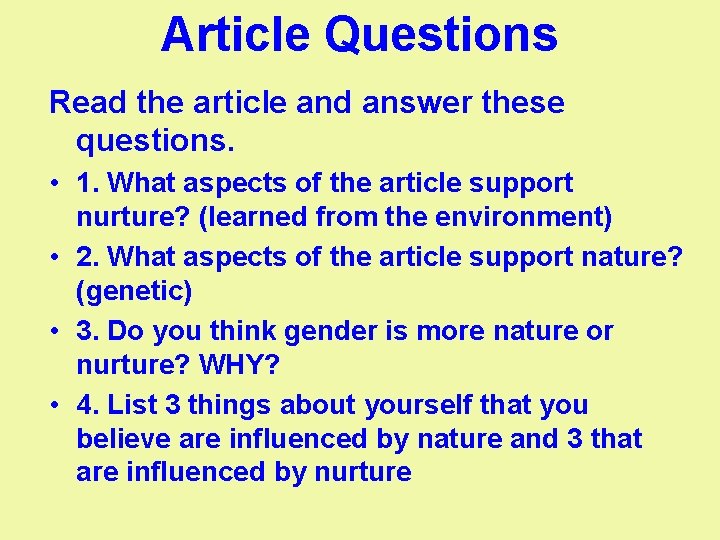 Article Questions

Read the article and answer these questions.

• 1. What aspects of the article support nurture? (learned from the environment)
• 2. What aspects of the article support nature? (genetic)
• 3. Do you think gender is more nature or nurture? WHY?
• 4. List 3 things about yourself that you believe are influenced by nature and 3 that are influenced by nurture